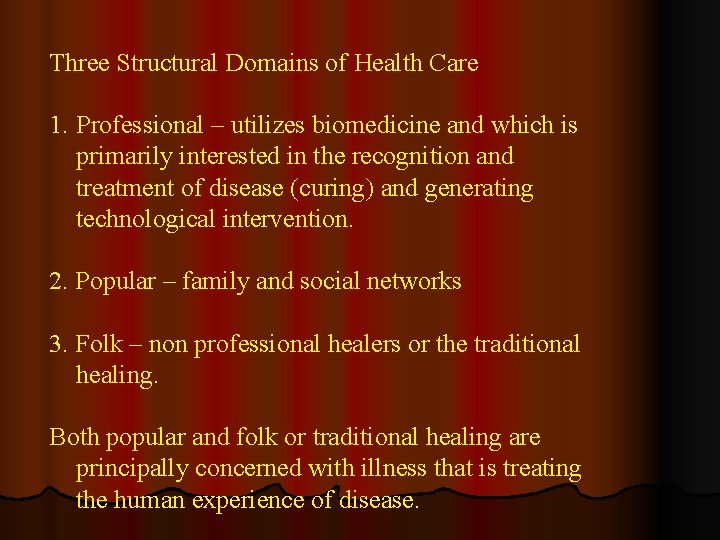 Three Structural Domains of Health Care

1. Professional – utilizes biomedicine and which is primarily interested in the recognition and treatment of disease (curing) and generating technological intervention.

2. Popular – family and social networks

3. Folk – non professional healers or the traditional healing.

Both popular and folk or traditional healing are principally concerned with illness that is treating the human experience of disease.